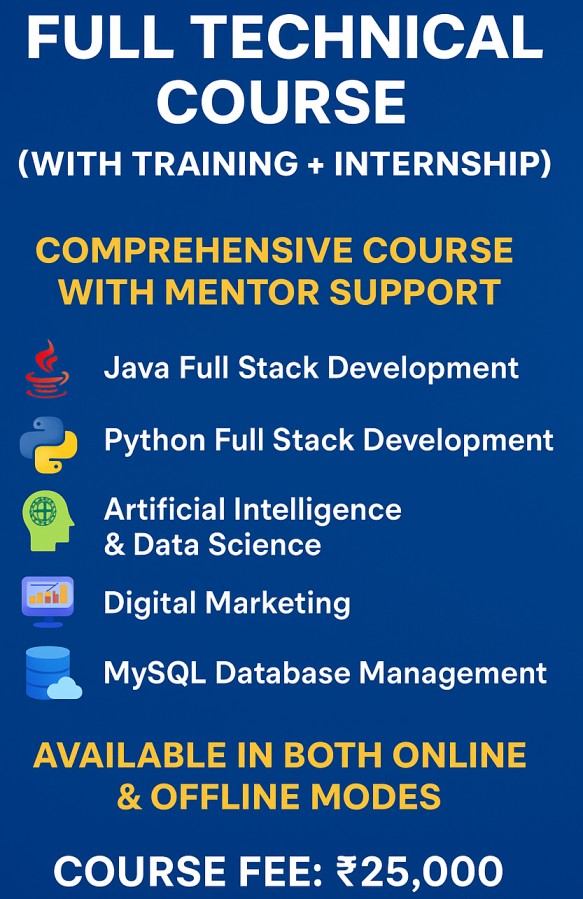 FULL TECHNICAL COURSE
(WITH TRAINING + INTERNSHIP)

COMPREHENSIVE COURSE WITH MENTOR SUPPORT

Java Full Stack Development

Python Full Stack Development

Artificial Intelligence & Data Science

Digital Marketing

MySQL Database Management

AVAILABLE IN BOTH ONLINE & OFFLINE MODES

COURSE FEE: ₹25,000